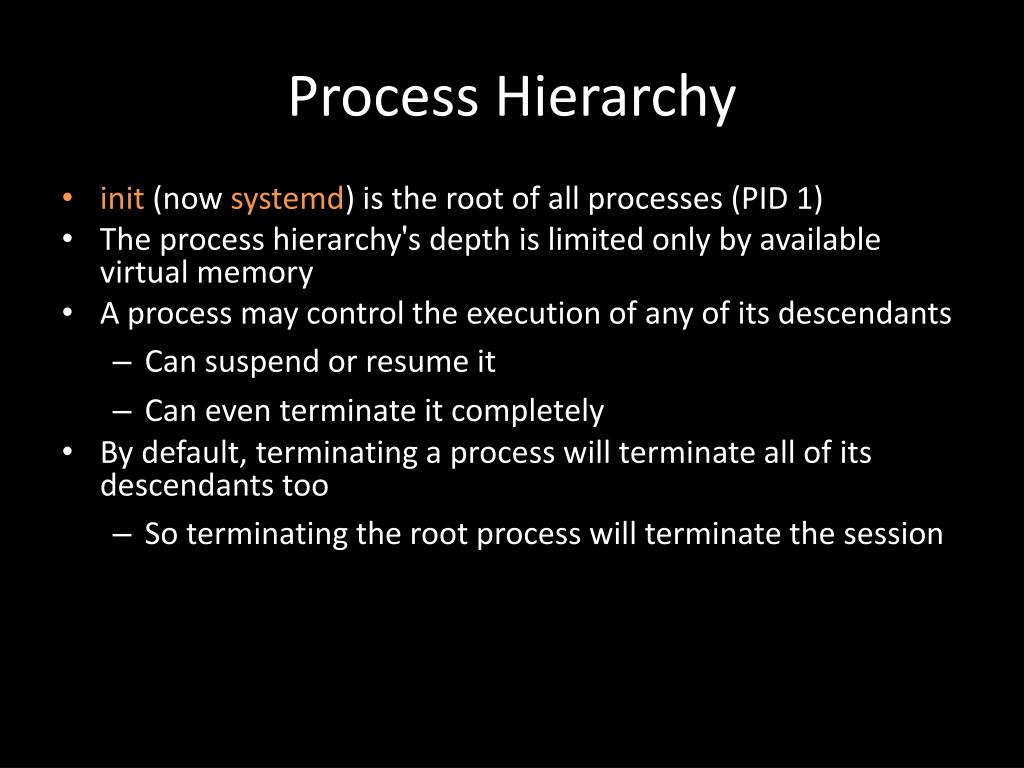 Process Hierarchy

• init (now systemd) is the root of all processes (PID 1)
• The process hierarchy's depth is limited only by available virtual memory
• A process may control the execution of any of its descendants
  – Can suspend or resume it
  – Can even terminate it completely
• By default, terminating a process will terminate all of its descendants too
  – So terminating the root process will terminate the session